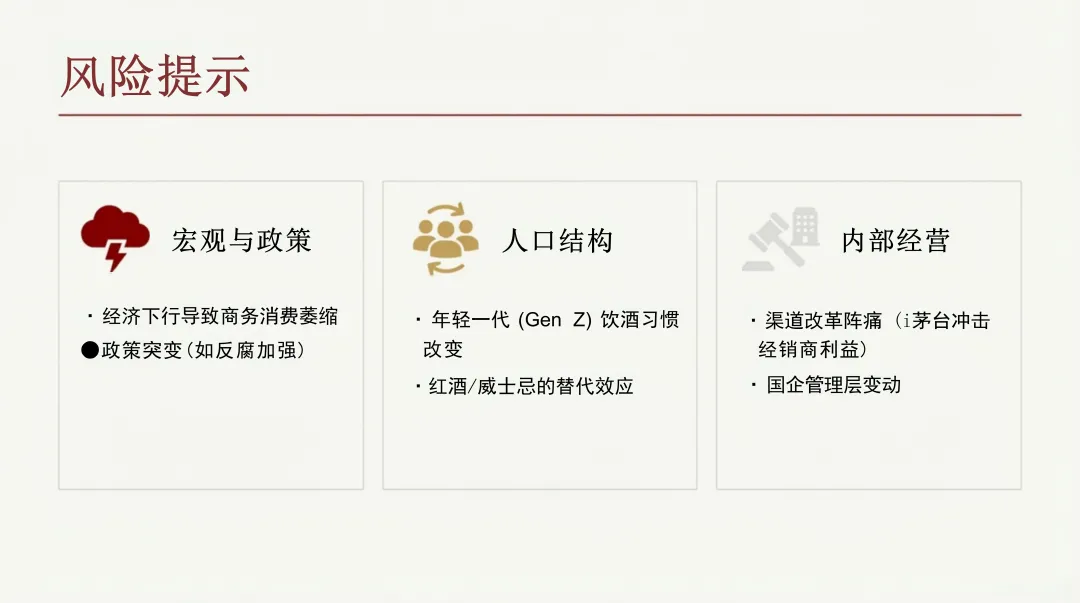 风险提示

宏观与政策

· 经济下行导致商务消费萎缩
●政策突变(如反腐加强)

人口结构

· 年轻一代 (Gen Z) 饮酒习惯改变
· 红酒/威士忌的替代效应

内部经营

· 渠道改革阵痛（i茅台冲击经销商利益)
· 国企管理层变动